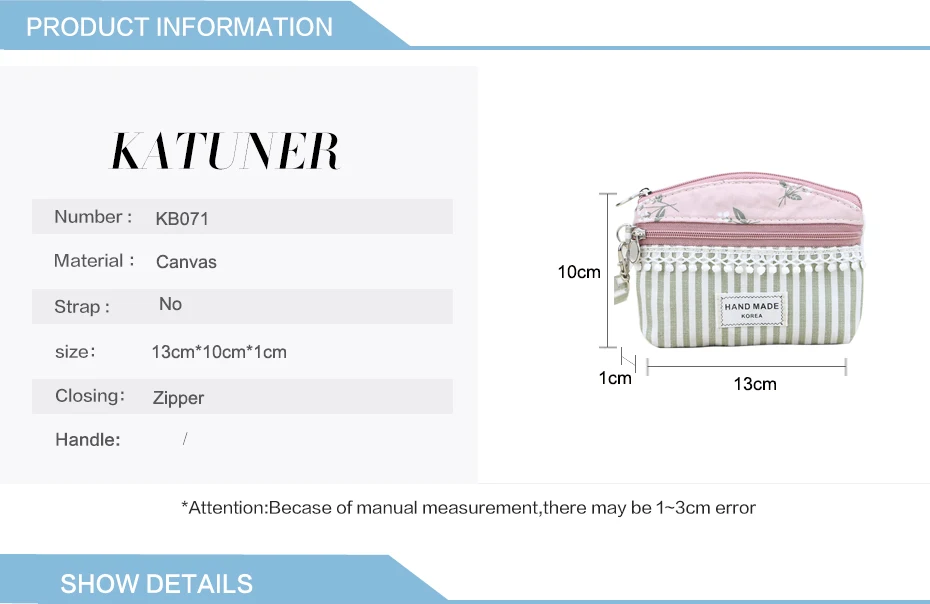 PRODUCT INFORMATION

KATUNER

| Number : | KB071 |
|---|---|
| Material : | Canvas |
| Strap : | No |
| size: | 13cm*10cm*1cm |
| Closing: | Zipper |
| Handle: | / |

10cm

HAND MADE
KOREA

1cm

13cm

*Attention:Becase of manual measurement,there may be 1~3cm error

SHOW DETAILS